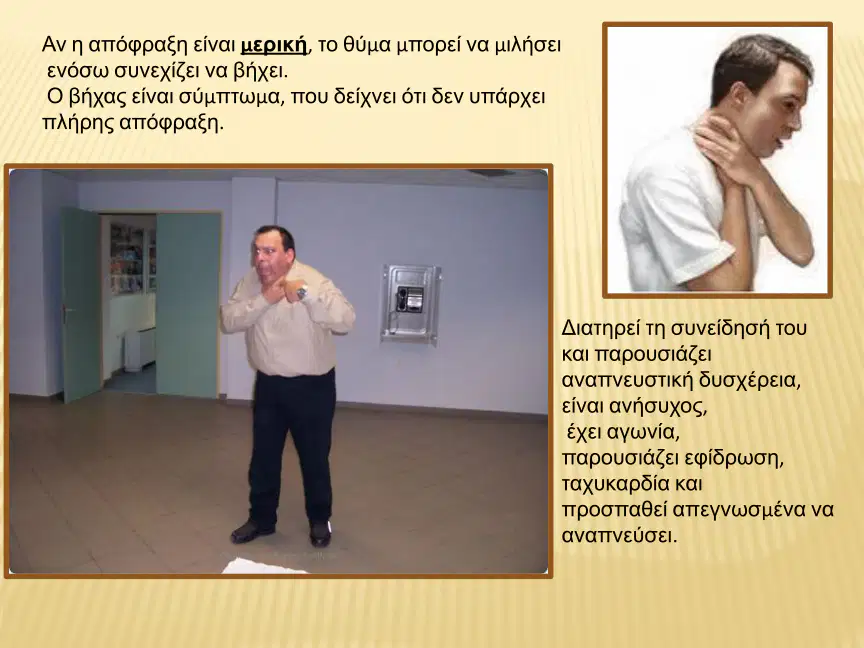 Αν η απόφραξη είναι μερική, το θύμα μπορεί να μιλήσει ενόσω συνεχίζει να βήχει.
Ο βήχας είναι σύμπτωμα, που δείχνει ότι δεν υπάρχει πλήρης απόφραξη.

Διατηρεί τη συνείδησή του και παρουσιάζει αναπνευστική δυσχέρεια, είναι ανήσυχος, έχει αγωνία, παρουσιάζει εφίδρωση, ταχυκαρδία και προσπαθεί απεγνωσμένα να αναπνεύσει.